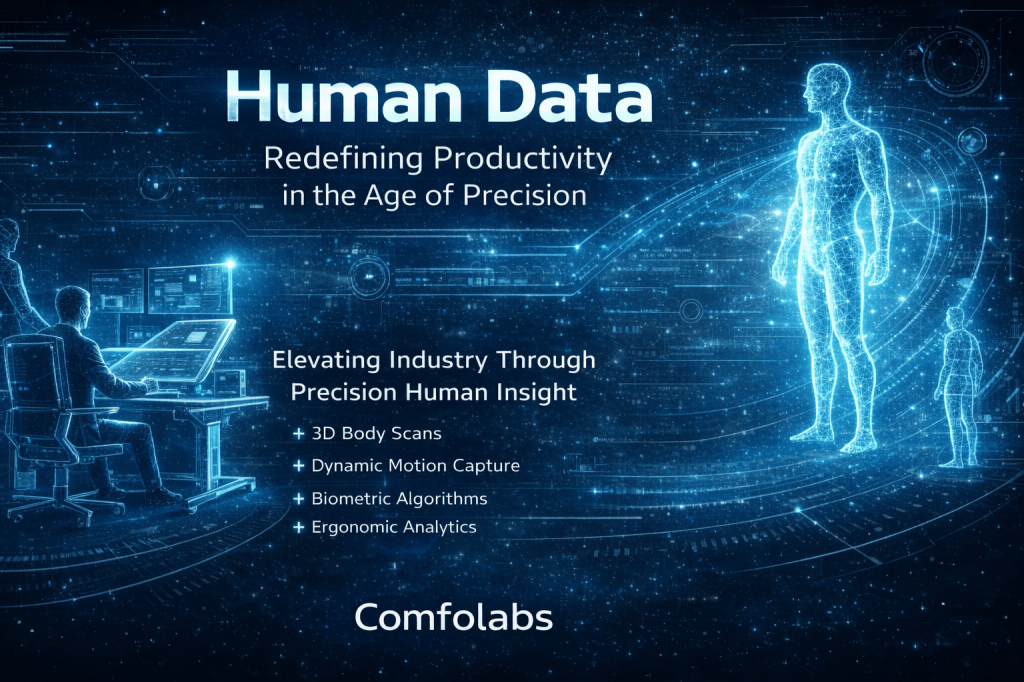 Human Data

Redefining Productivity in the Age of Precision

Elevating Industry Through Precision Human Insight

+ 3D Body Scans
+ Dynamic Motion Capture
+ Biometric Algorithms
+ Ergonomic Analytics

Comfolabs